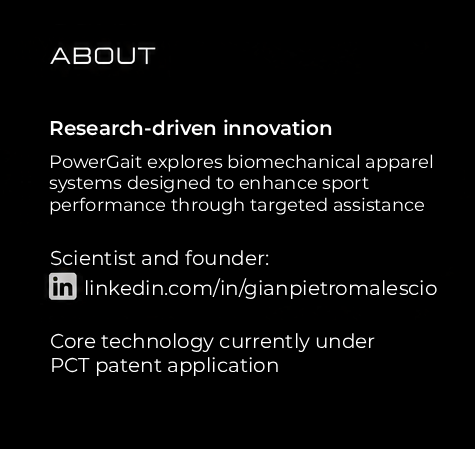 ABOUT

Research-driven innovation

PowerGait explores biomechanical apparel systems designed to enhance sport performance through targeted assistance

Scientist and founder:
in linkedin.com/in/gianpietromalescio

Core technology currently under PCT patent application